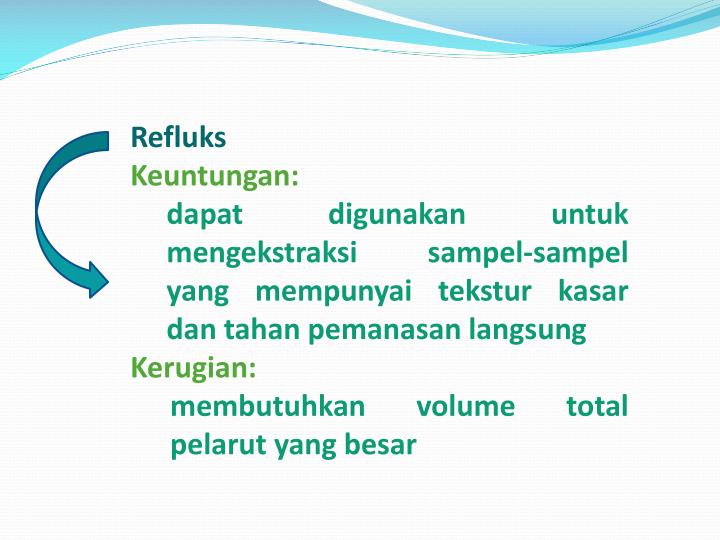 Refluks
Keuntungan:
dapat digunakan untuk mengekstraksi sampel-sampel yang mempunyai tekstur kasar dan tahan pemanasan langsung
Kerugian:
membutuhkan volume total pelarut yang besar